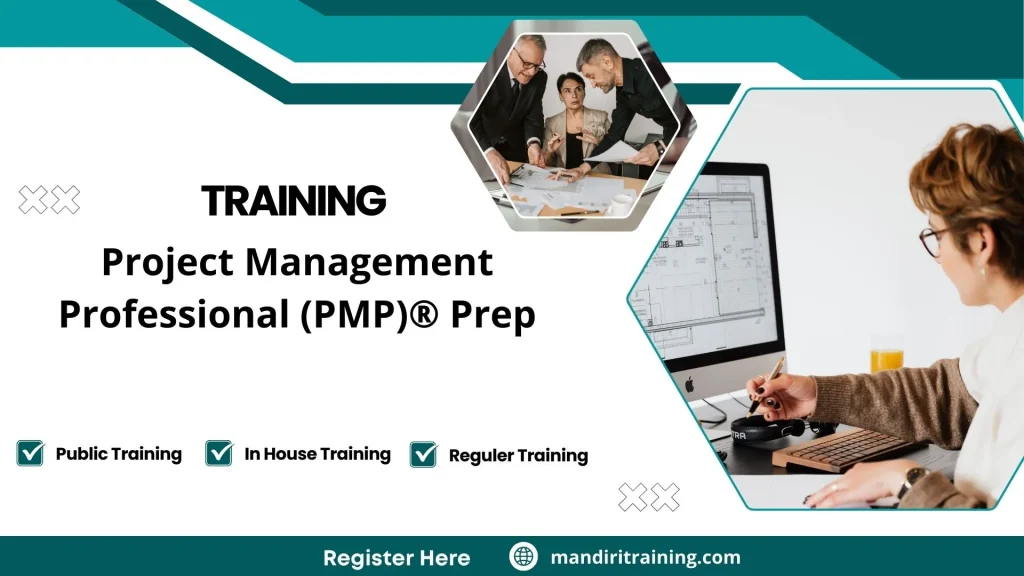 TRAINING

Project Management Professional (PMP)® Prep

Public Training In House Training Reguler Training

Register Here mandiritraining.com